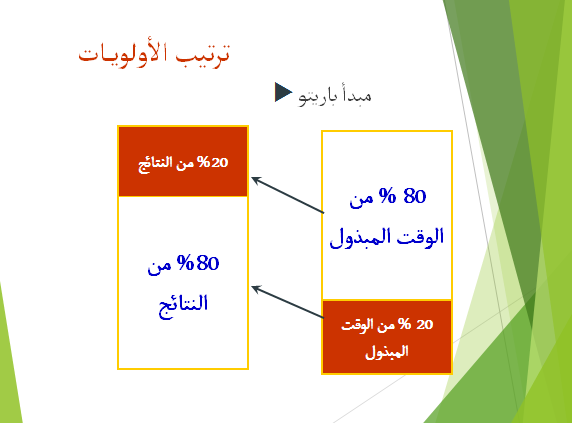 ترتيب الأولويات

مبدأ باريتو

80 % من
الوقت المبذول

20 % من الوقت
المبذول

20% من النتائج

80% من
النتائج